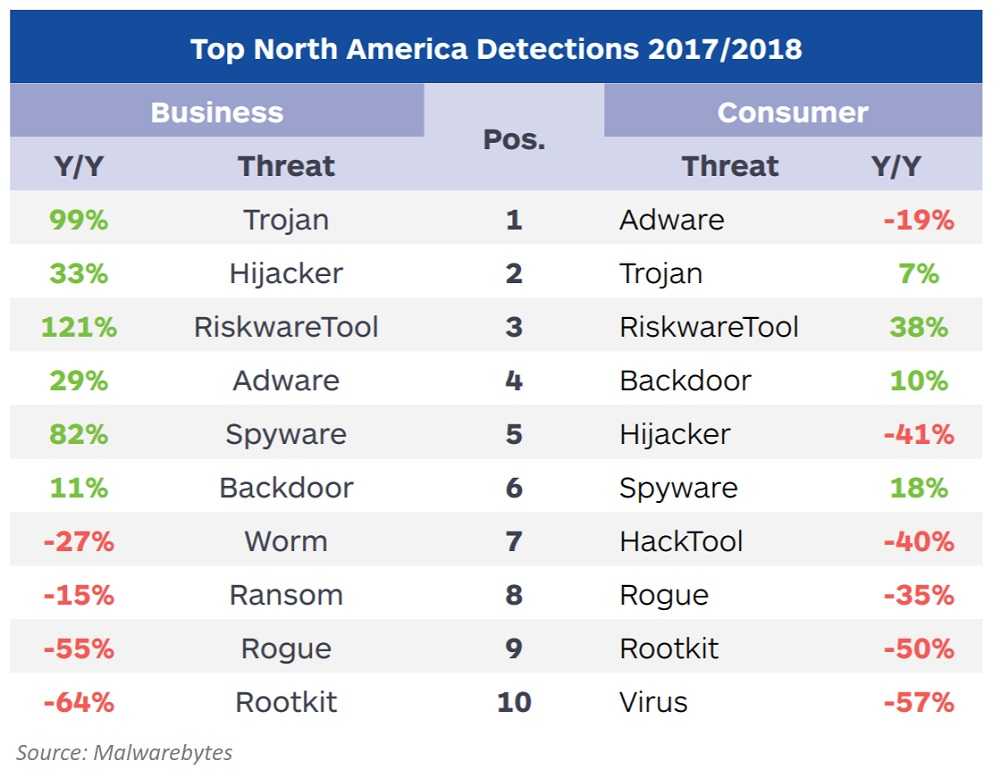 Top North America Detections 2017/2018

| Business Y/Y | Business Threat | Pos. | Consumer Threat | Consumer Y/Y |
|---|---|---|---|---|
| 99% | Trojan | 1 | Adware | -19% |
| 33% | Hijacker | 2 | Trojan | 7% |
| 121% | RiskwareTool | 3 | RiskwareTool | 38% |
| 29% | Adware | 4 | Backdoor | 10% |
| 82% | Spyware | 5 | Hijacker | -41% |
| 11% | Backdoor | 6 | Spyware | 18% |
| -27% | Worm | 7 | HackTool | -40% |
| -15% | Ransom | 8 | Rogue | -35% |
| -55% | Rogue | 9 | Rootkit | -50% |
| -64% | Rootkit | 10 | Virus | -57% |

Source: Malwarebytes